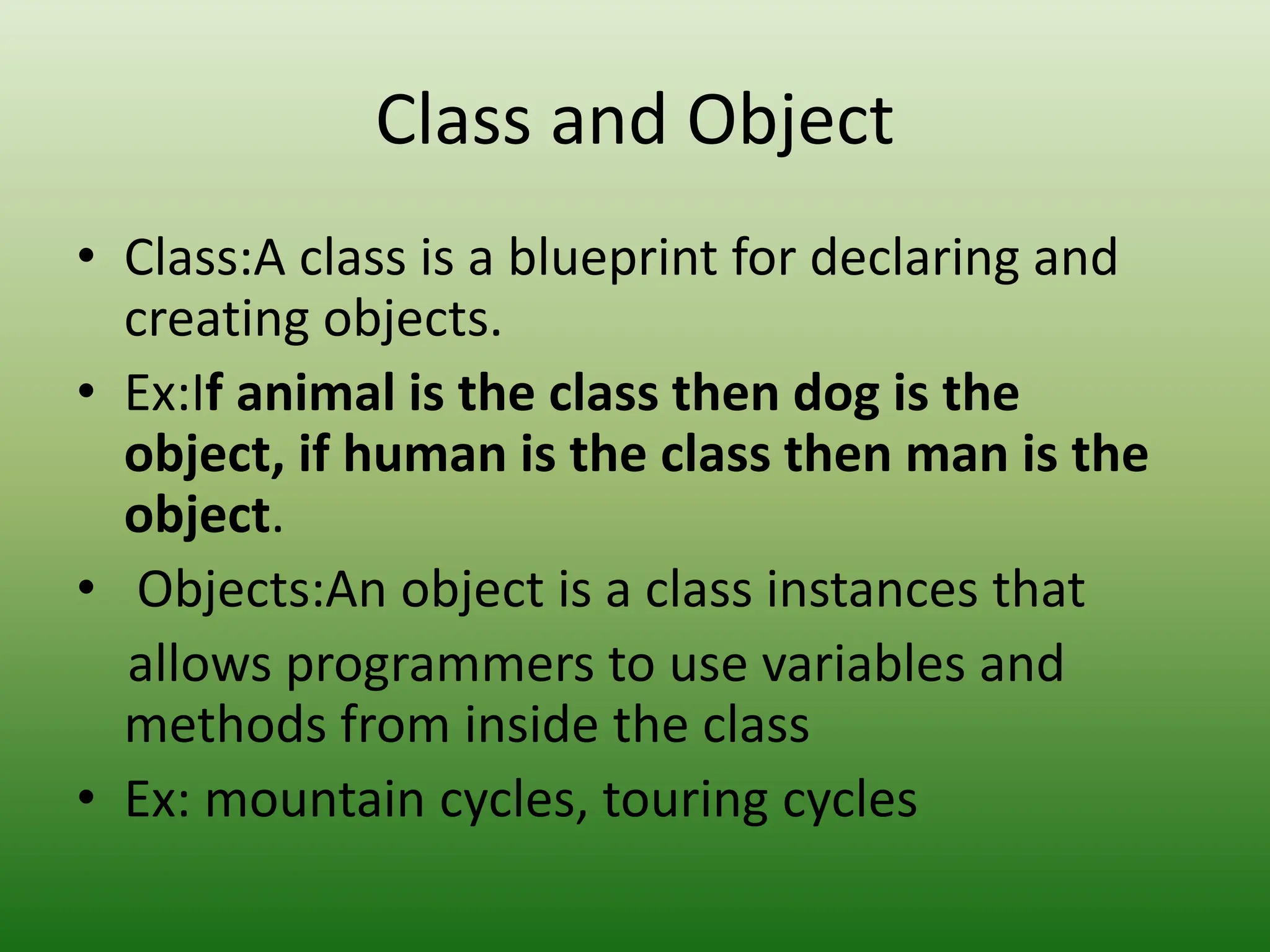 Class and Object

• Class:A class is a blueprint for declaring and creating objects.
• Ex:If animal is the class then dog is the object, if human is the class then man is the object.
• Objects:An object is a class instances that allows programmers to use variables and methods from inside the class
• Ex: mountain cycles, touring cycles